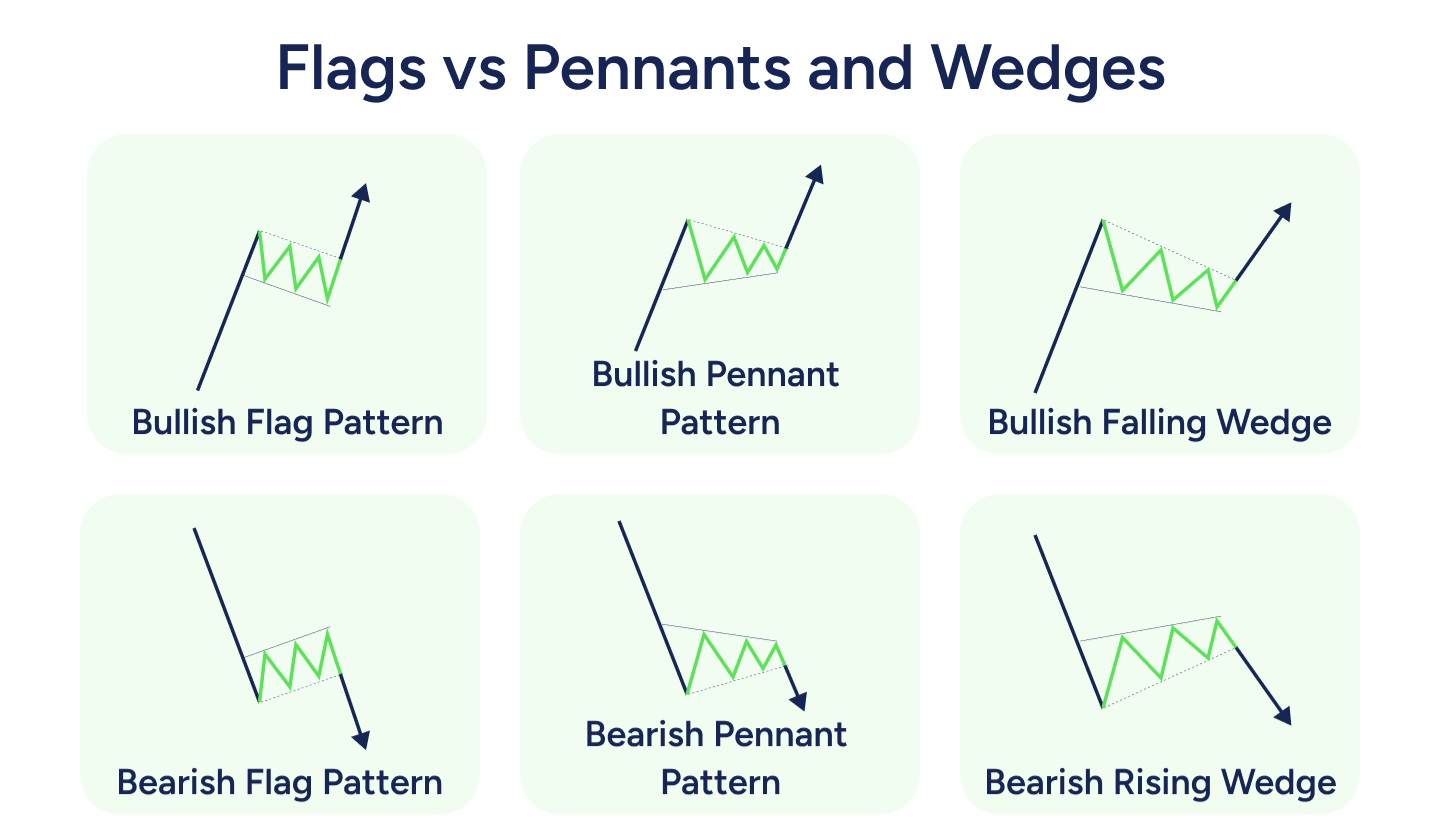 Flags vs Pennants and Wedges

Bullish Flag Pattern

Bullish Pennant Pattern

Bullish Falling Wedge

Bearish Flag Pattern

Bearish Pennant Pattern

Bearish Rising Wedge